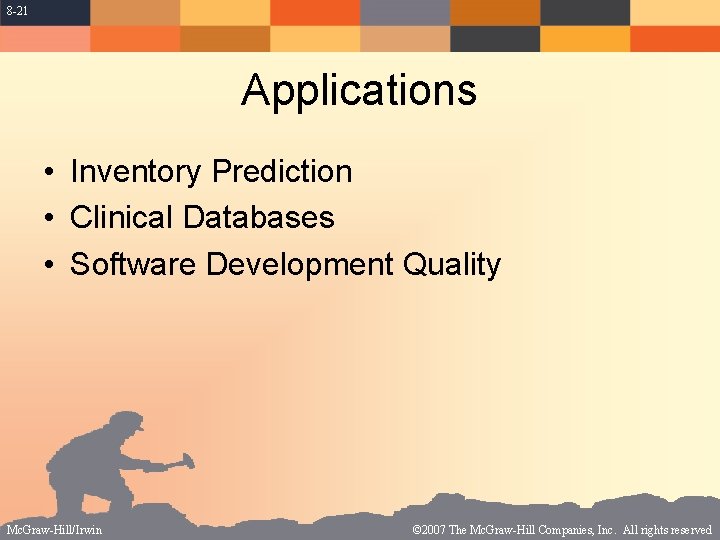 8-21

Applications

• Inventory Prediction
• Clinical Databases
• Software Development Quality

McGraw-Hill/Irwin

©2007 The McGraw-Hill Companies, Inc. All rights reserved